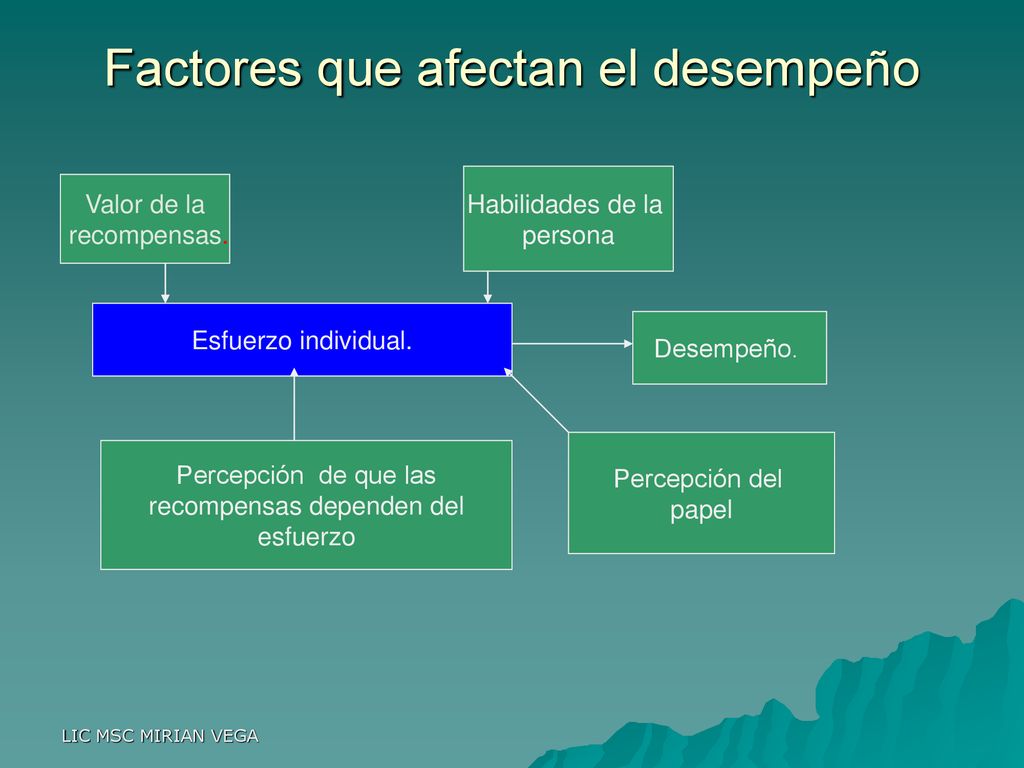 Factores que afectan el desempeño

Valor de la recompensas.

Habilidades de la persona

Esfuerzo individual.

Desempeño.

Percepción de que las recompensas dependen del esfuerzo

Percepción del papel

LIC MSC MIRIAN VEGA